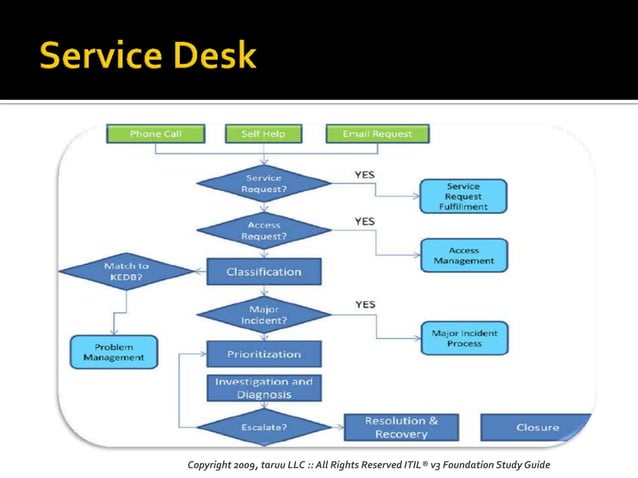 Service Desk

Phone Call

Self Help

Email Request

Service Request?

YES

Service Request Fulfillment

Access Request?

YES

Access Management

Match to KEDB?

Classification

Major Incident?

YES

Major Incident Process

Problem Management

Prioritization

Investigation and Diagnosis

Escalate?

Resolution & Recovery

Closure

Copyright 2009, taruu LLC :: All Rights Reserved ITIL® v3 Foundation Study Guide